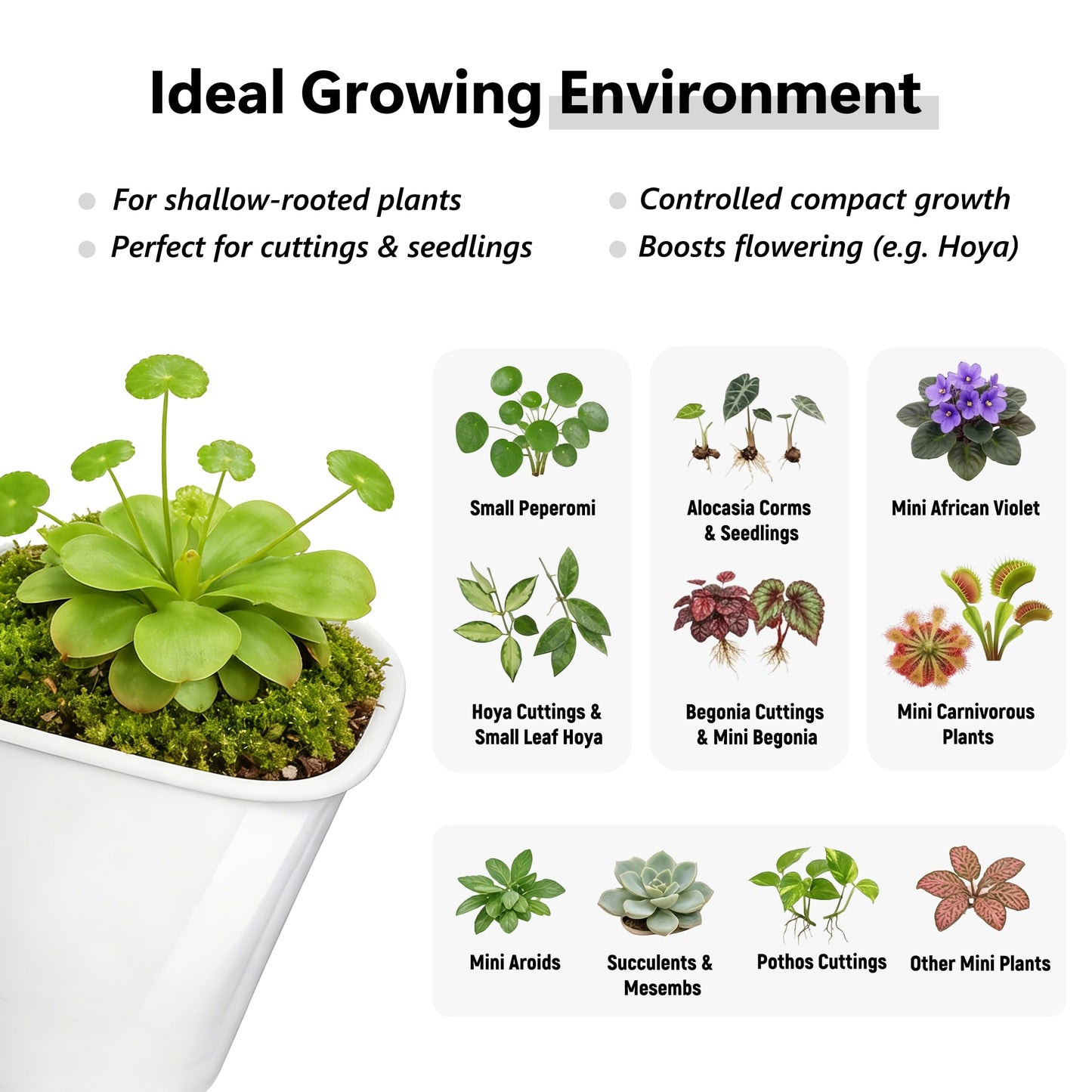 Ideal Growing Environment

For shallow-rooted plants
Perfect for cuttings & seedlings

Controlled compact growth
Boosts flowering (e.g. Hoya)

Small Peperomi

Alocasia Corms & Seedlings

Mini African Violet

Hoya Cuttings & Small Leaf Hoya

Begonia Cuttings & Mini Begonia

Mini Carnivorous Plants

Mini Aroids

Succulents & Mesembs

Pothos Cuttings

Other Mini Plants